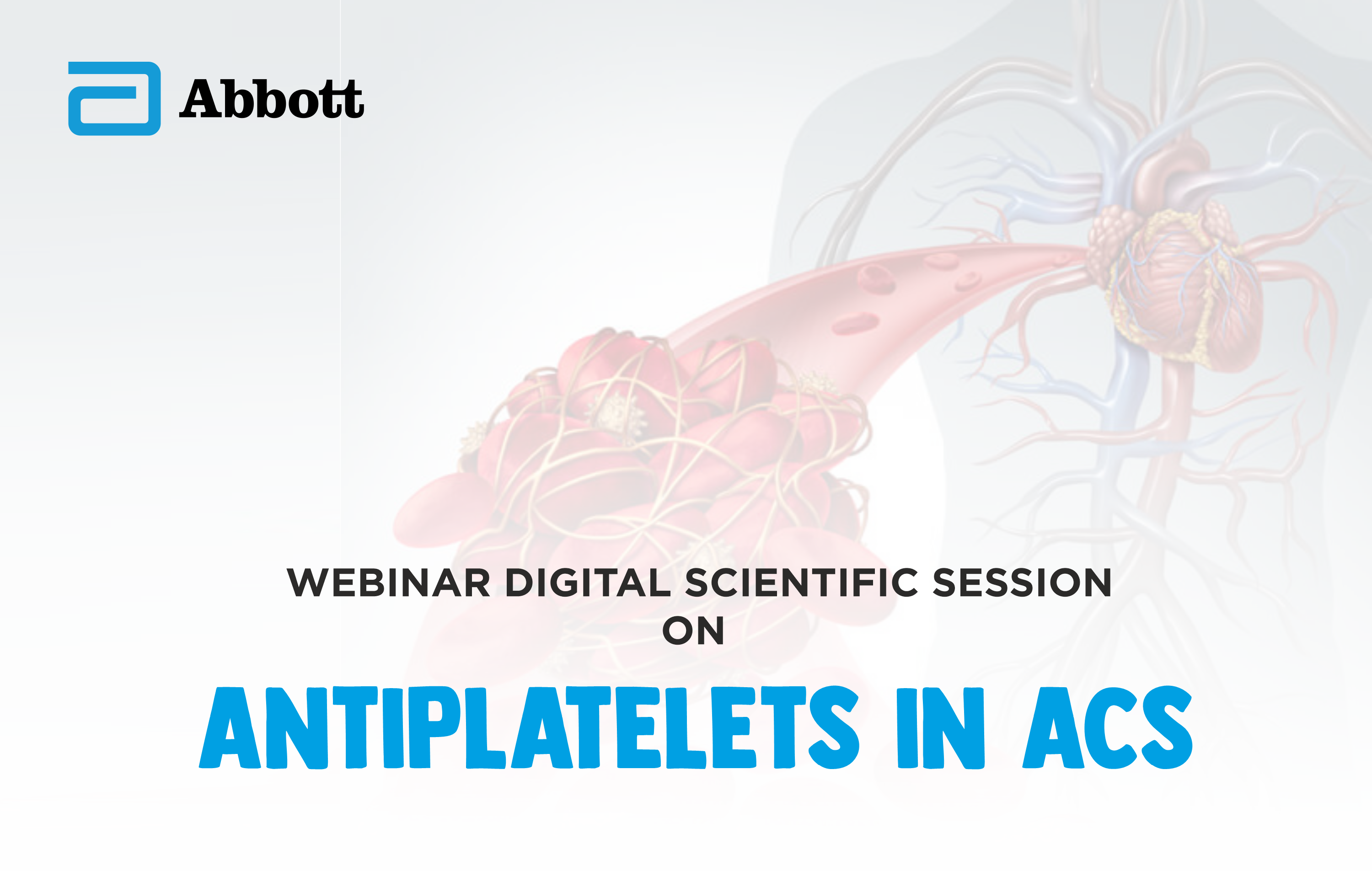 Abbott

WEBINAR DIGITAL SCIENTIFIC SESSION
ON

ANTIPLATELETS IN ACS